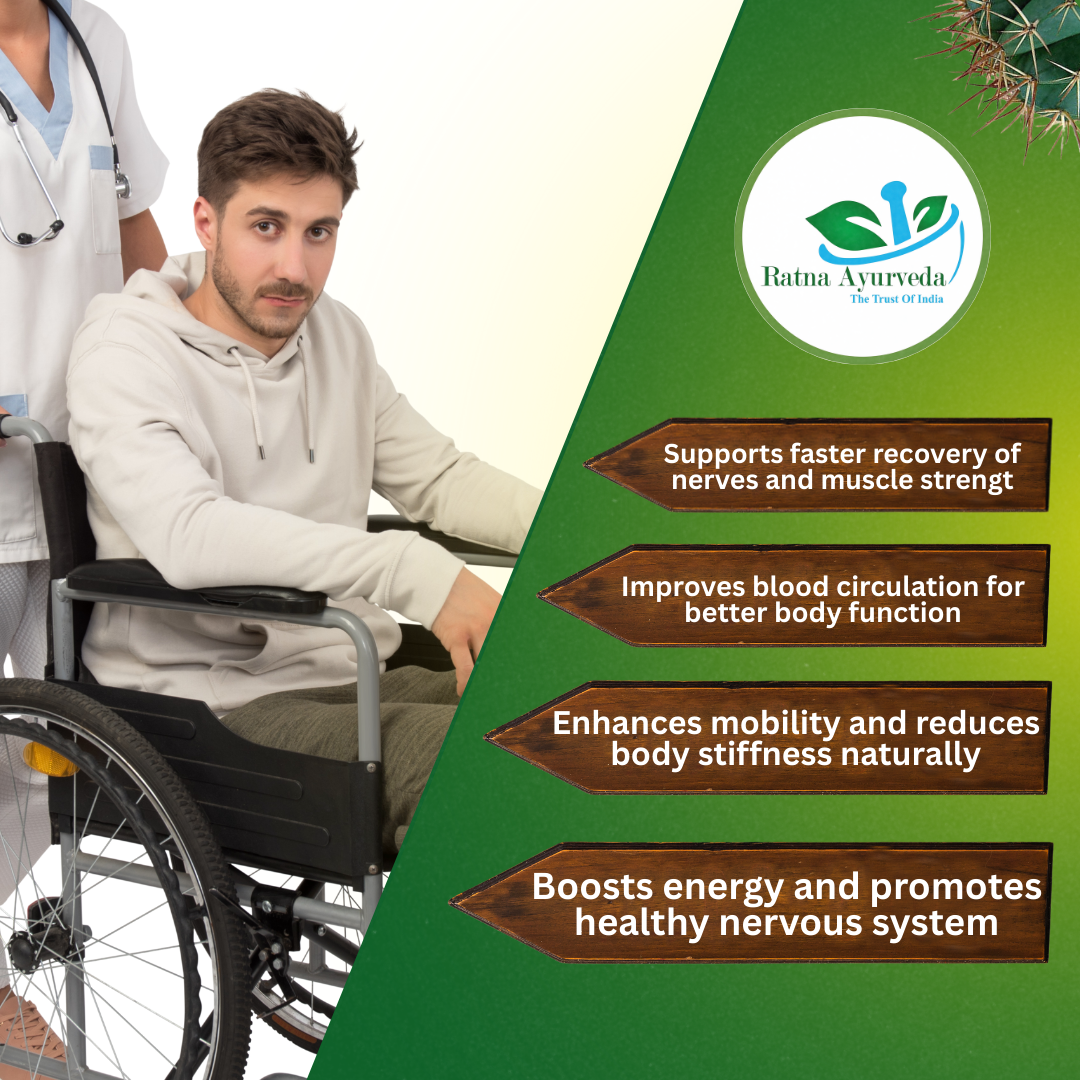 Ratna Ayurveda
The Trust Of India

Supports faster recovery of nerves and muscle strengt

Improves blood circulation for better body function

Enhances mobility and reduces body stiffness naturally

Boosts energy and promotes healthy nervous system